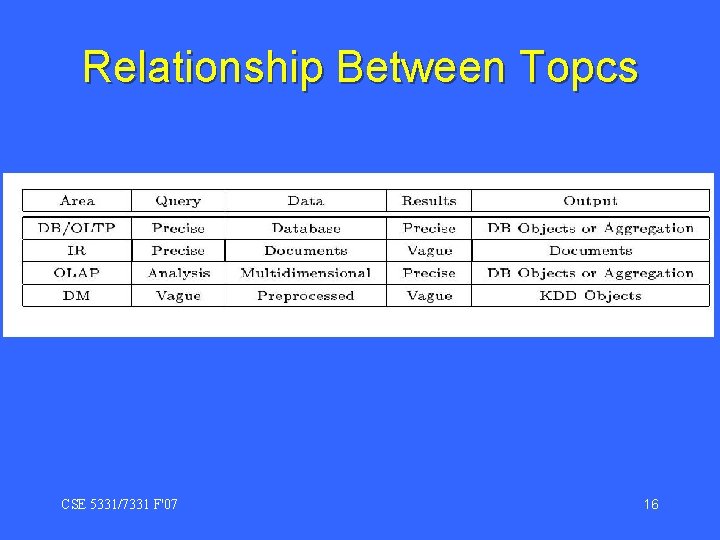 Relationship Between Topcs

| Area | Query | Data | Results | Output |
|---|---|---|---|---|
| DB/OLTP | Precise | Database | Precise | DB Objects or Aggregation |
| IR | Precise | Documents | Vague | Documents |
| OLAP | Analysis | Multidimensional | Precise | DB Objects or Aggregation |
| DM | Vague | Preprocessed | Vague | KDD Objects |

CSE 5331/7331 F'07

16